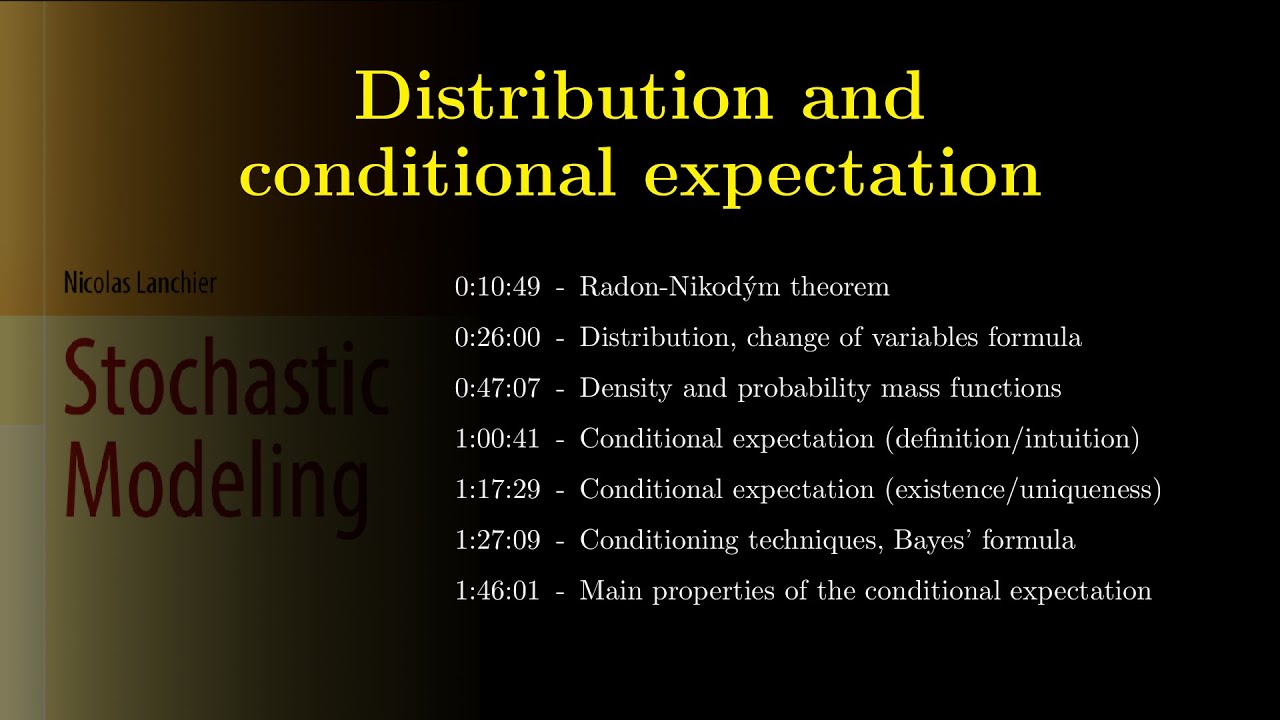 Distribution and conditional expectation

Nicolas Lanchier

Stochastic Modeling

0:10:49 - Radon-Nikodým theorem

0:26:00 - Distribution, change of variables formula

0:47:07 - Density and probability mass functions

1:00:41 - Conditional expectation (definition/intuition)

1:17:29 - Conditional expectation (existence/uniqueness)

1:27:09 - Conditioning techniques, Bayes' formula

1:46:01 - Main properties of the conditional expectation